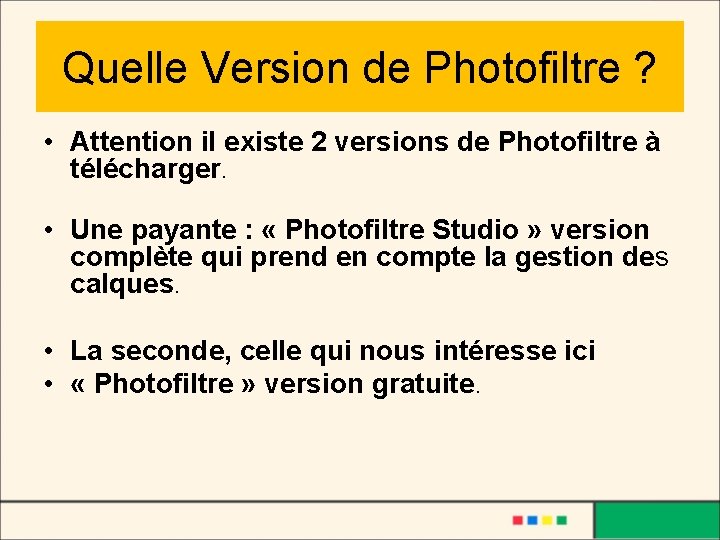 Quelle Version de Photofiltre ?

• Attention il existe 2 versions de Photofiltre à télécharger.

• Une payante : « Photofiltre Studio » version complète qui prend en compte la gestion des calques.

• La seconde, celle qui nous intéresse ici
• « Photofiltre » version gratuite.